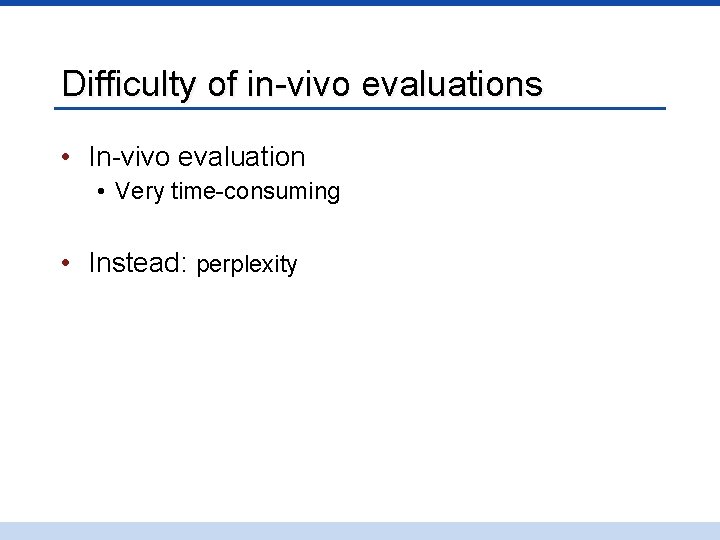 Difficulty of in-vivo evaluations

• In-vivo evaluation
  • Very time-consuming

• Instead: perplexity